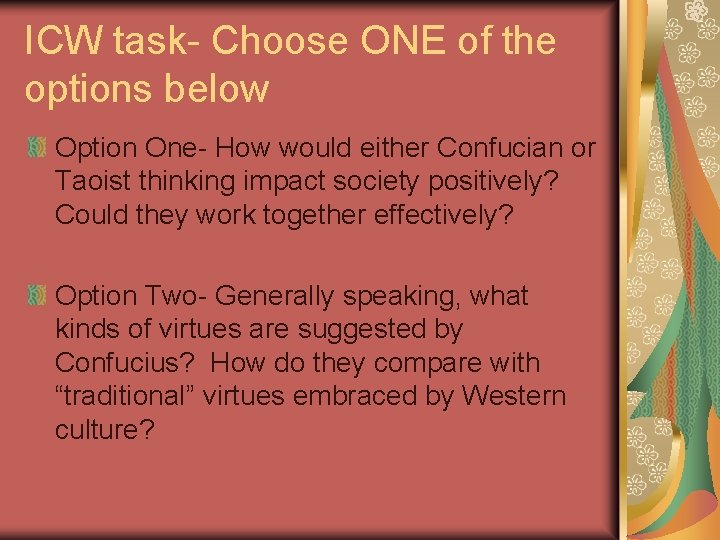 ICW task- Choose ONE of the options below

Option One- How would either Confucian or Taoist thinking impact society positively? Could they work together effectively?

Option Two- Generally speaking, what kinds of virtues are suggested by Confucius? How do they compare with “traditional” virtues embraced by Western culture?